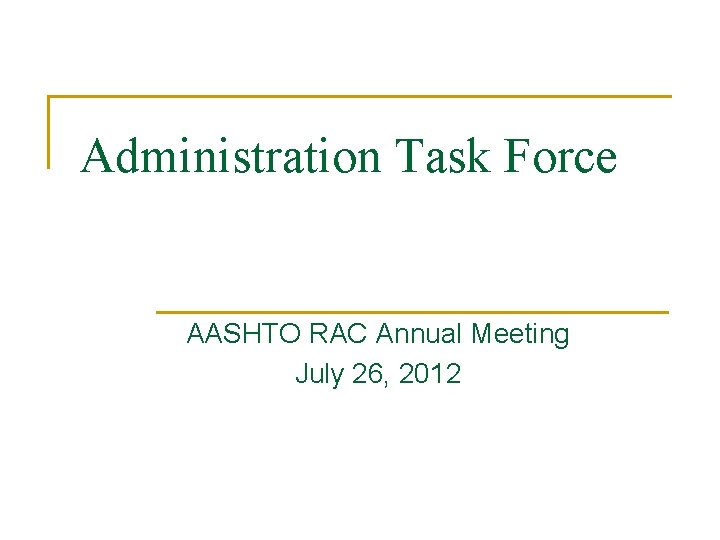 Administration Task Force

AASHTO RAC Annual Meeting
July 26, 2012